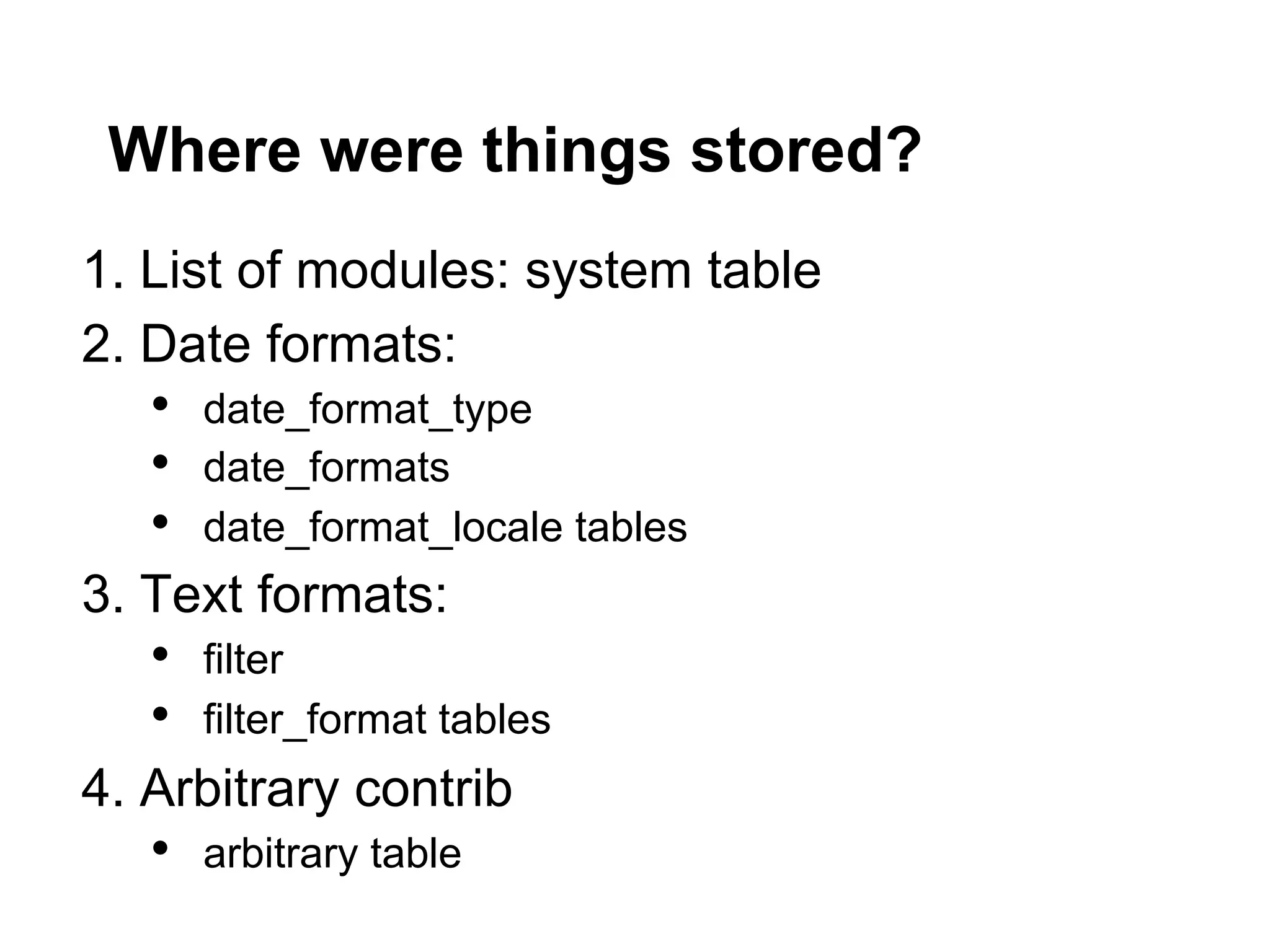 Where were things stored?

1. List of modules: system table
2. Date formats:
• date_format_type
• date_formats
• date_format_locale tables
3. Text formats:
• filter
• filter_format tables
4. Arbitrary contrib
• arbitrary table